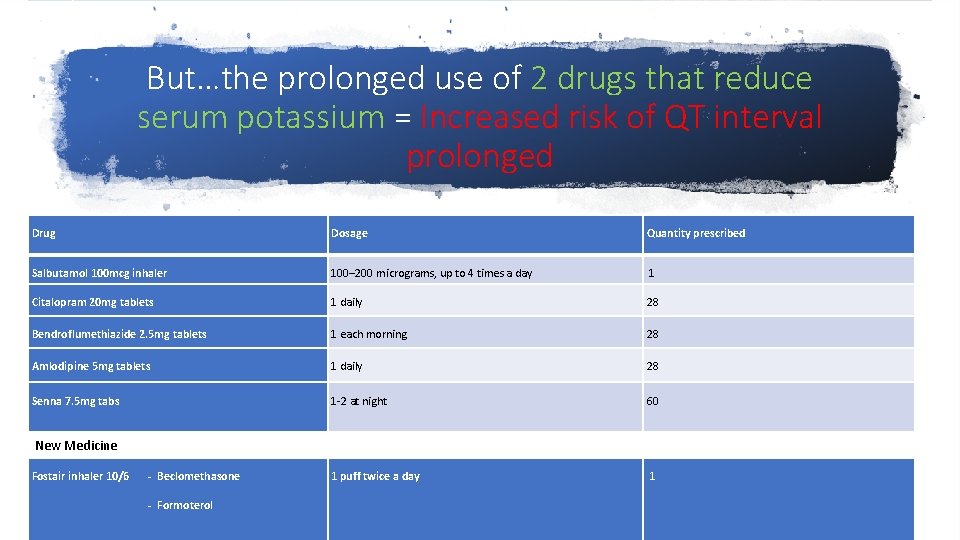 But…the prolonged use of 2 drugs that reduce serum potassium = Increased risk of QT interval prolonged

| Drug | Dosage | Quantity prescribed |
|---|---|---|
| Salbutamol 100mcg inhaler | 100–200 micrograms, up to 4 times a day | 1 |
| Citalopram 20mg tablets | 1 daily | 28 |
| Bendroflumethiazide 2.5mg tablets | 1 each morning | 28 |
| Amlodipine 5mg tablets | 1 daily | 28 |
| Senna 7.5mg tabs | 1-2 at night | 60 |
| New Medicine | | |
| Fostair inhaler 10/6 - Beclomethasone - Formoterol | 1 puff twice a day | 1 |